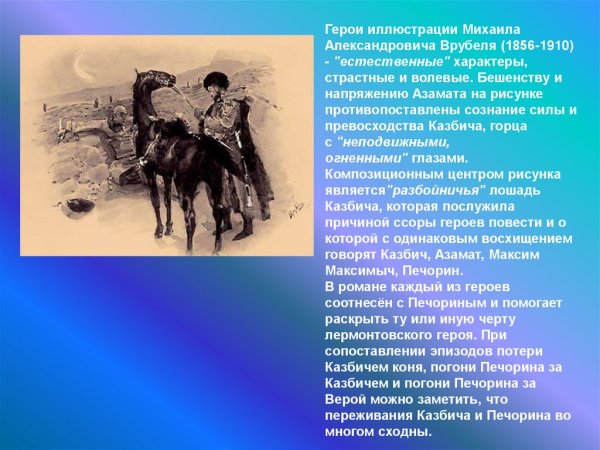 Герои иллюстрации Михаила Александровича Врубеля (1856-1910) - "естественные" характеры, страстные и волевые. Бешенству и напряжению Азамата на рисунке противопоставлены сознание силы и превосходства Казбича, горца с "неподвижными, огненными" глазами. Композиционным центром рисунка является"разбойничья" лошадь Казбича, которая послужила причиной ссоры героев повести и о которой с одинаковым восхищением говорят Казбич, Азамат, Максим Максимыч, Печорин.
В романе каждый из героев соотнесён с Печориным и помогает раскрыть ту или иную черту лермонтовского героя. При сопоставлении эпизодов потери Казбичем коня, погони Печорина за Казбичем и погони Печорина за Верой можно заметить, что переживания Казбича и Печорина во многом сходны.